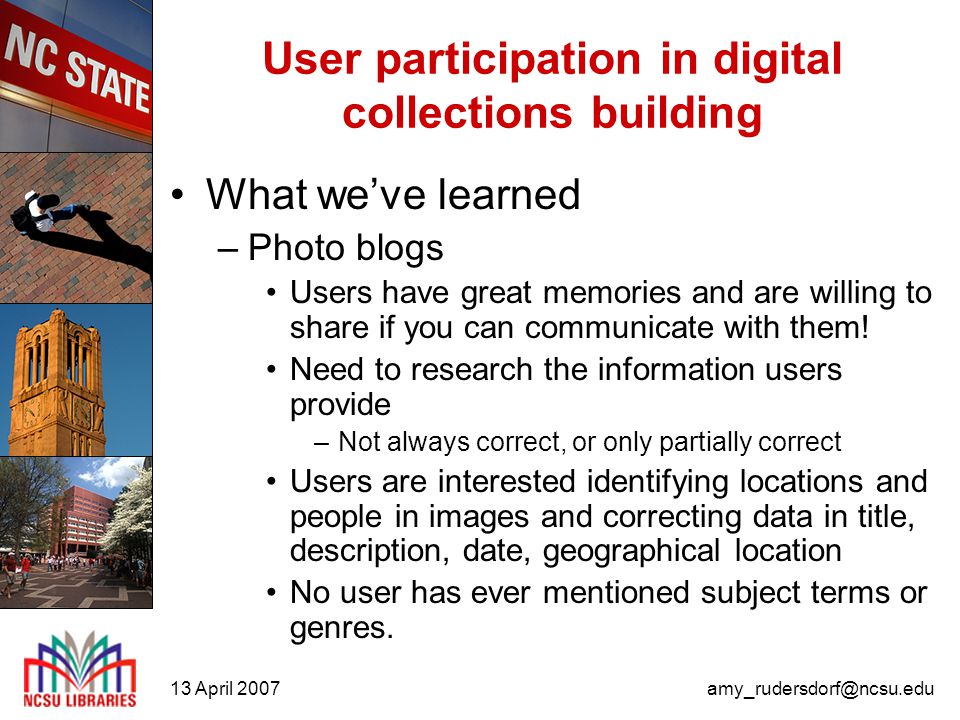 NC STATE

User participation in digital collections building

• What we've learned

– Photo blogs

• Users have great memories and are willing to share if you can communicate with them!

• Need to research the information users provide

– Not always correct, or only partially correct

• Users are interested identifying locations and people in images and correcting data in title, description, date, geographical location

• No user has ever mentioned subject terms or genres.

NCSU LIBRARIES

13 April 2007

amy_rudersdorf@ncsu.edu